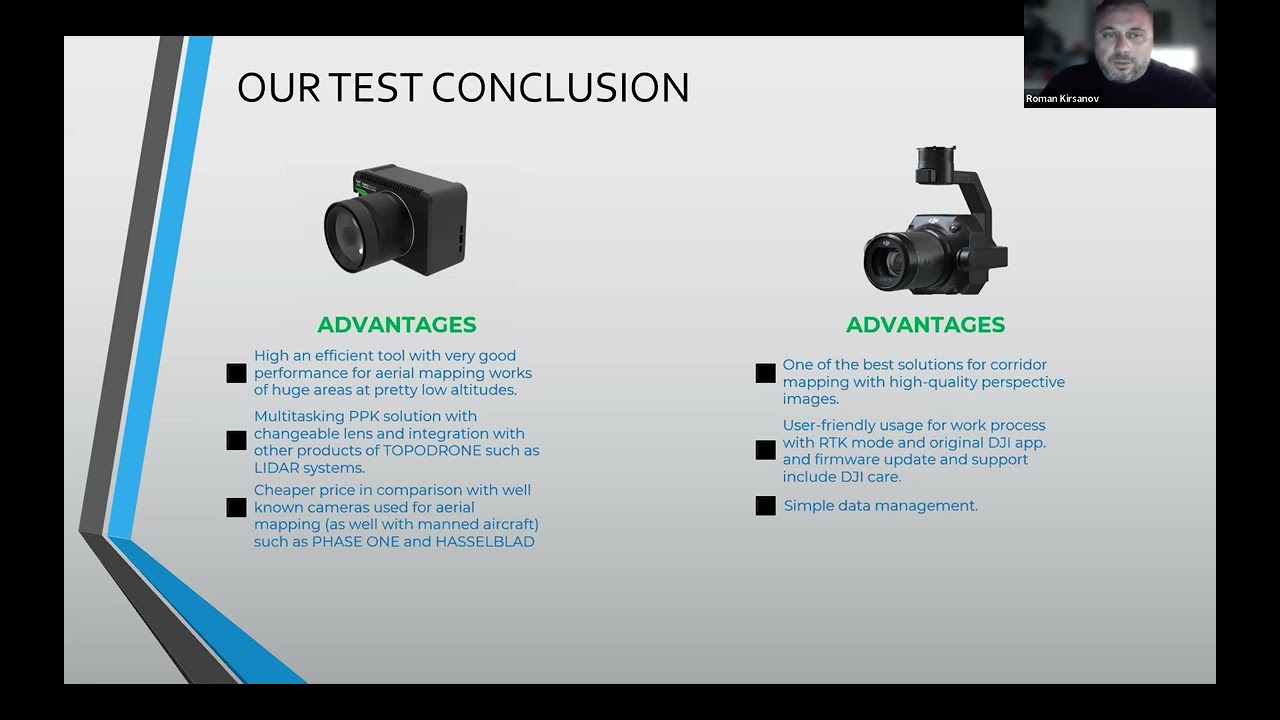 OUR TEST CONCLUSION

Roman Kirsanov

ADVANTAGES

High an efficient tool with very good performance for aerial mapping works of huge areas at pretty low altitudes.

Multitasking PPK solution with changeable lens and integration with other products of TOPODRONE such as LIDAR systems.

Cheaper price in comparison with well known cameras used for aerial mapping (as well with manned aircraft) such as PHASE ONE and HASSELBLAD

ADVANTAGES

One of the best solutions for corridor mapping with high-quality perspective images.

User-friendly usage for work process with RTK mode and original DJI app. and firmware update and support include DJI care.

Simple data management.